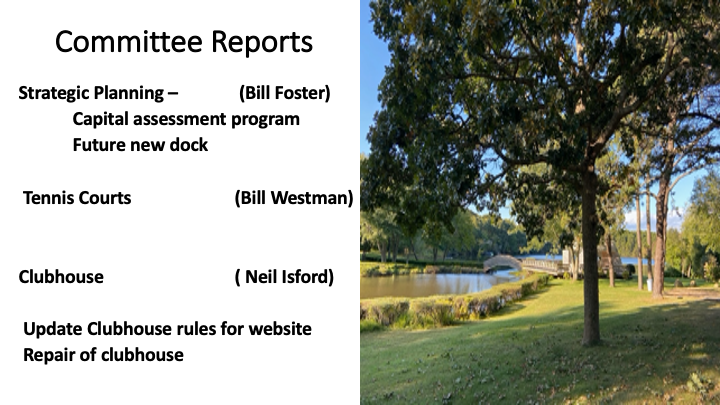 Committee Reports

Strategic Planning – (Bill Foster)
Capital assessment program
Future new dock

Tennis Courts (Bill Westman)

Clubhouse ( Neil Isford)

Update Clubhouse rules for website
Repair of clubhouse